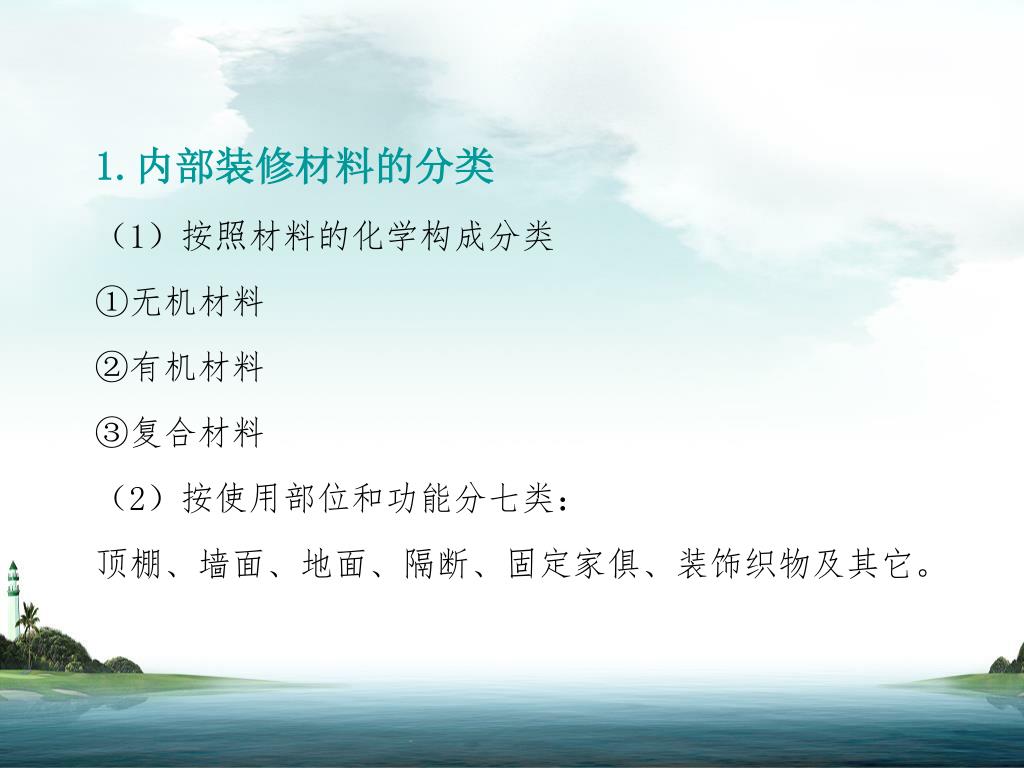 1. 内部装修材料的分类

（1）按照材料的化学构成分类

①无机材料

②有机材料

③复合材料

（2）按使用部位和功能分七类：

顶棚、墙面、地面、隔断、固定家俱、装饰织物及其它。